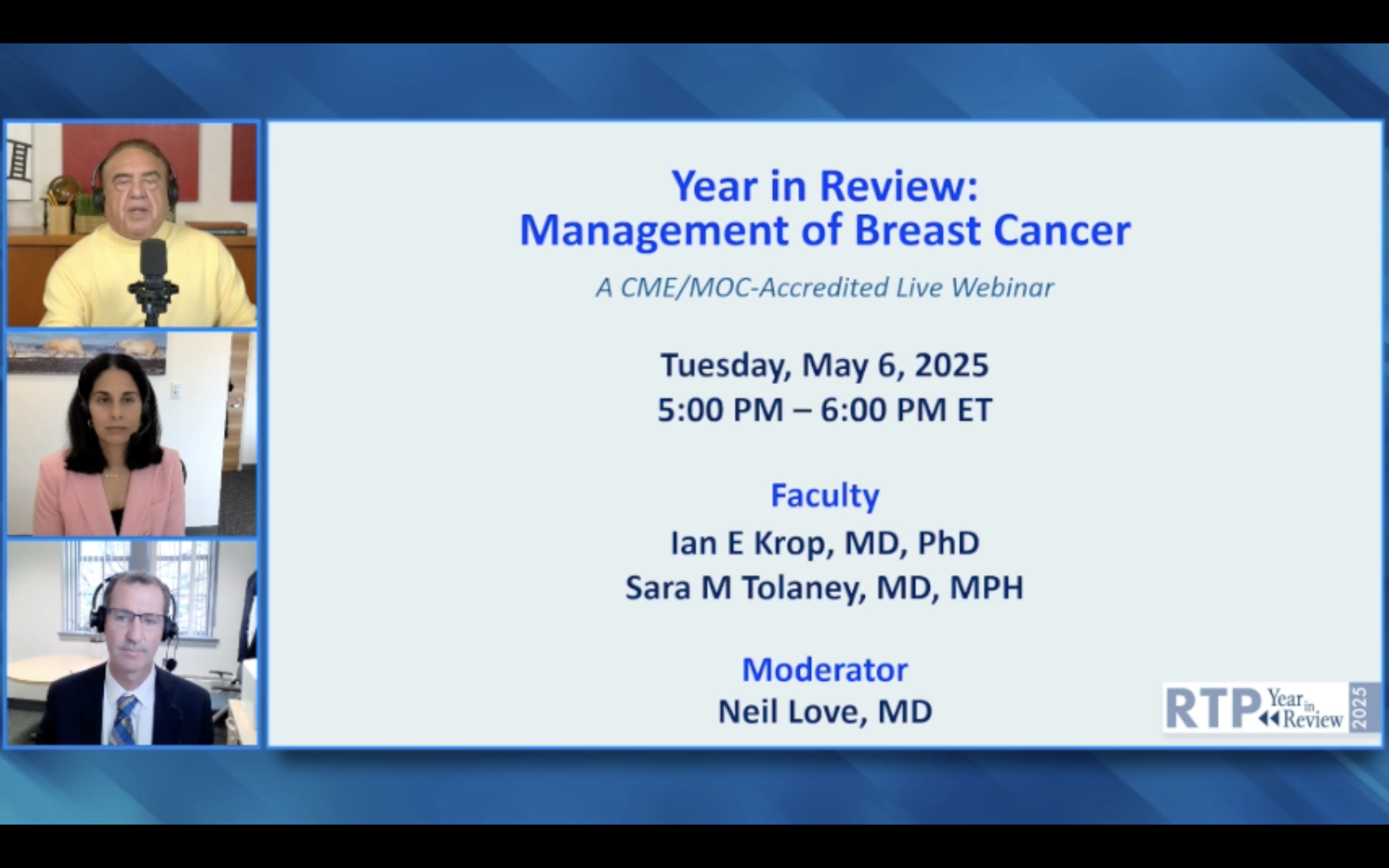 Year in Review:
Management of Breast Cancer

A CME/MOC-Accredited Live Webinar

Tuesday, May 6, 2025
5:00 PM – 6:00 PM ET

Faculty

Ian E Krop, MD, PhD
Sara M Tolaney, MD, MPH

Moderator

Neil Love, MD

RTP Year in Review 2025